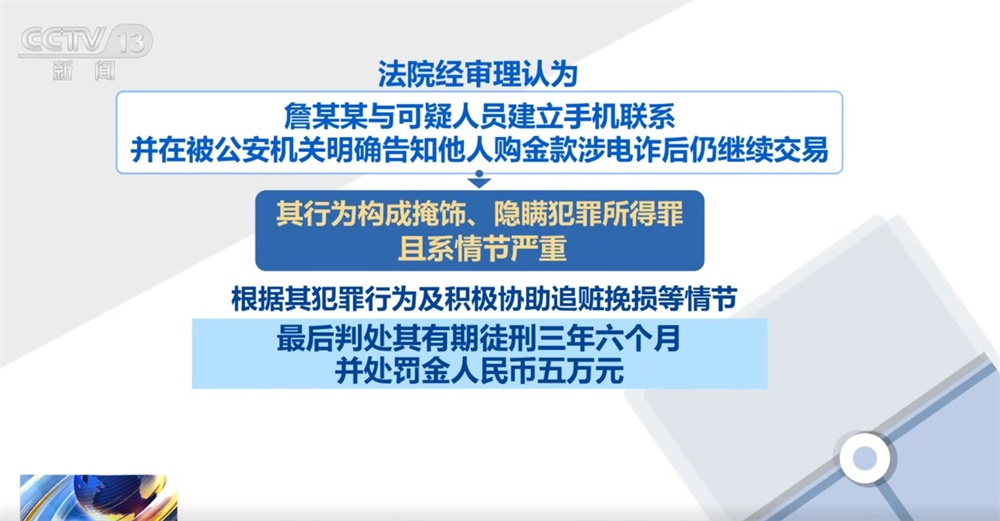 CCTV 13
新闻

法院经审理认为

詹某某与可疑人员建立手机联系
并在被公安机关明确告知他人购金款涉电诈后仍继续交易

其行为构成掩饰、隐瞒犯罪所得罪
且系情节严重

根据其犯罪行为及积极协助追赃挽损等情节

最后判处其有期徒刑三年六个月
并处罚金人民币五万元